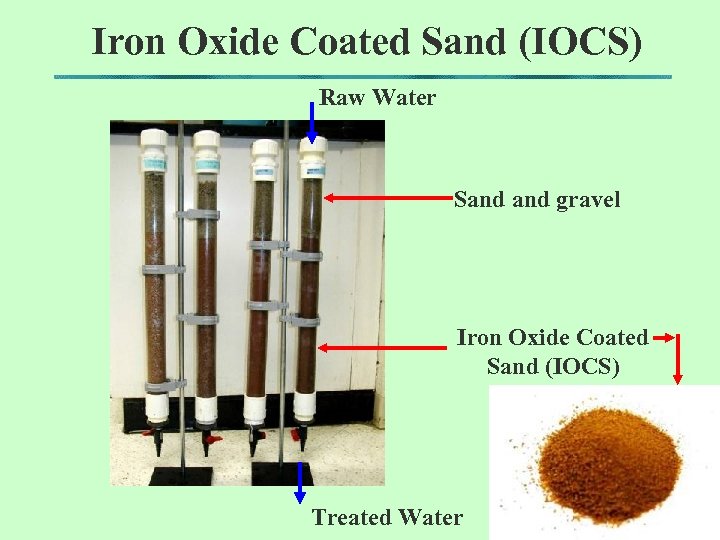 Iron Oxide Coated Sand (IOCS)

Raw Water

Sand and gravel

Iron Oxide Coated Sand (IOCS)

Treated Water